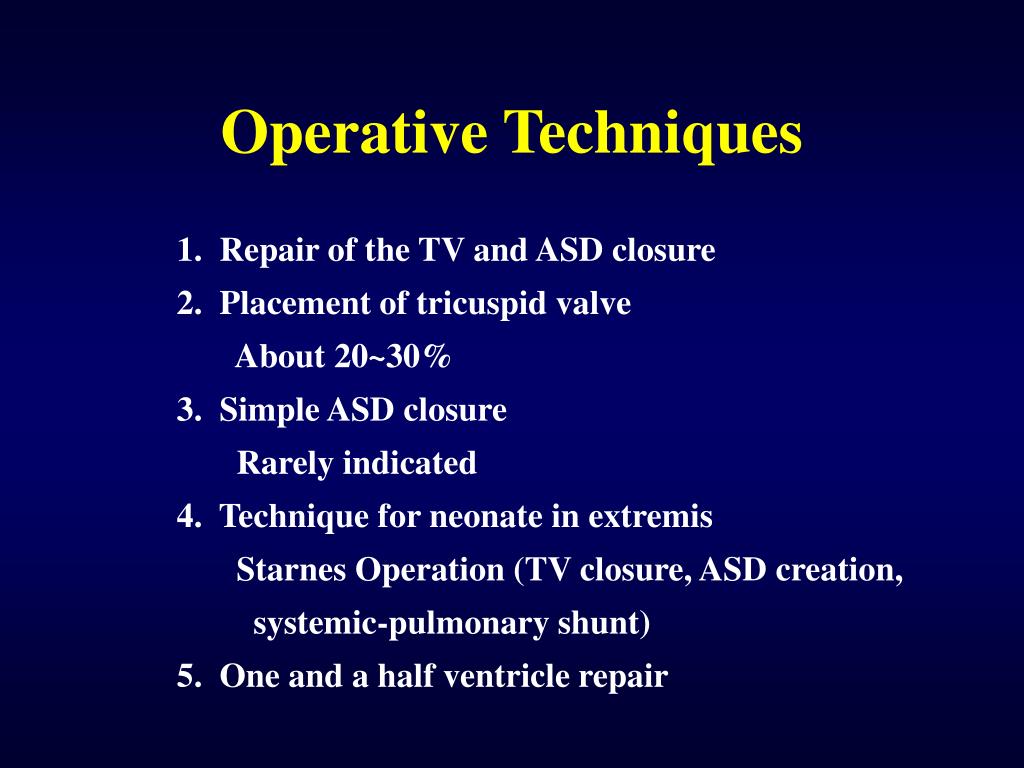 Operative Techniques

1. Repair of the TV and ASD closure
2. Placement of tricuspid valve
About 20~30%
3. Simple ASD closure
Rarely indicated
4. Technique for neonate in extremis
Starnes Operation (TV closure, ASD creation, systemic-pulmonary shunt)
5. One and a half ventricle repair